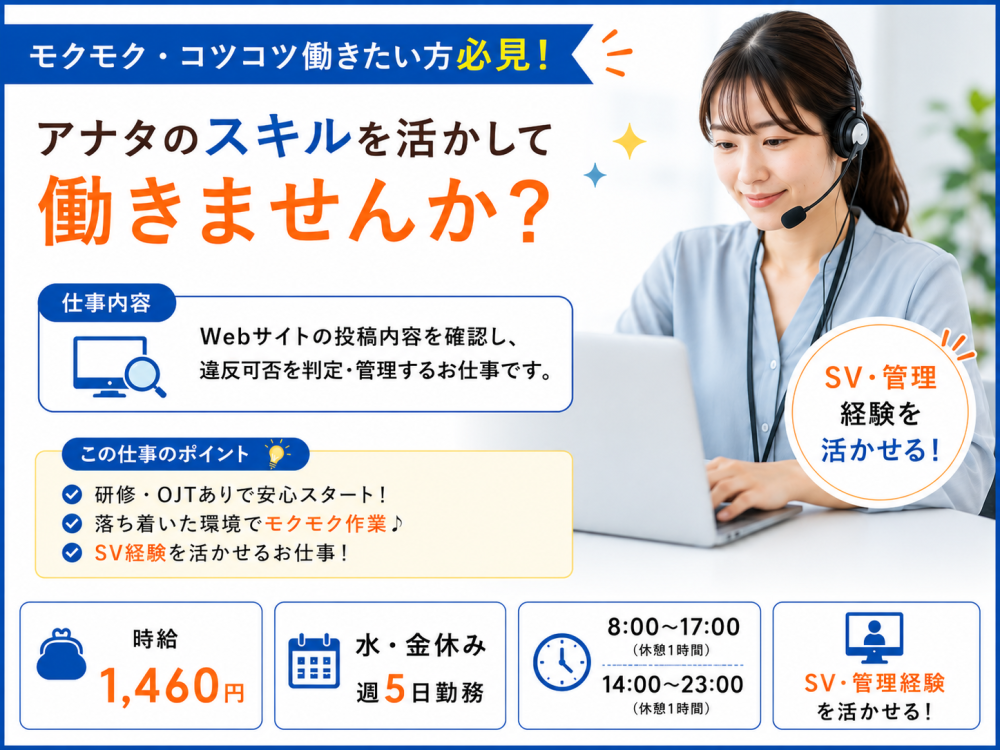 モクモク・コツコツ働きたい方必見！

アナタのスキルを活かして
働きませんか？

仕事内容

Webサイトの投稿内容を確認し、違反可否を判定・管理するお仕事です。

SV・管理
経験を
活かせる！

この仕事のポイント

研修・OJTありで安心スタート！
落ち着いた環境でモクモク作業♪
SV経験を活かせるお仕事！

時給
1,460円

水・金休み
週5日勤務

8:00〜17:00
（休憩1時間）
14:00〜23:00
（休憩1時間）

SV・管理経験
を活かせる！